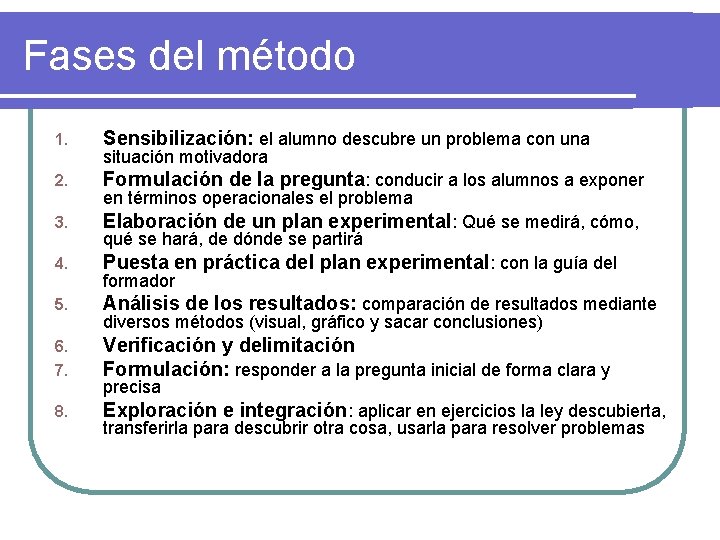 Fases del método

1. Sensibilización: el alumno descubre un problema con una situación motivadora
2. Formulación de la pregunta: conducir a los alumnos a exponer en términos operacionales el problema
3. Elaboración de un plan experimental: Qué se medirá, cómo, qué se hará, de dónde se partirá
4. Puesta en práctica del plan experimental: con la guía del formador
5. Análisis de los resultados: comparación de resultados mediante diversos métodos (visual, gráfico y sacar conclusiones)
6. Verificación y delimitación
7. Formulación: responder a la pregunta inicial de forma clara y precisa
8. Exploración e integración: aplicar en ejercicios la ley descubierta, transferirla para descubrir otra cosa, usarla para resolver problemas